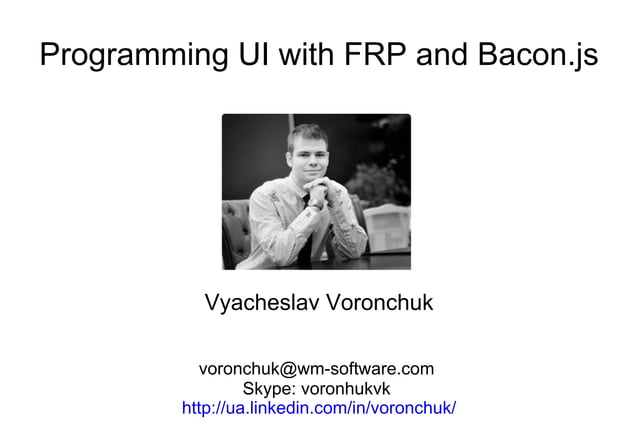 Programming UI with FRP and Bacon.js

Vyacheslav Voronchuk

voronchuk@wm-software.com
Skype: voronhukvk
http://ua.linkedin.com/in/voronchuk/